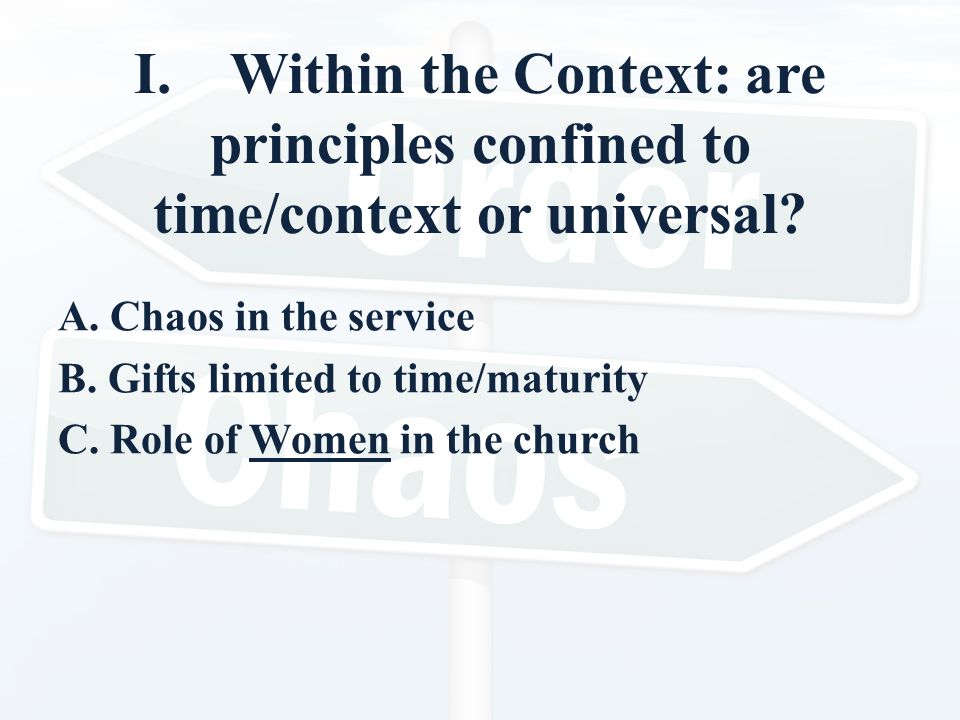 I. Within the Context: are principles confined to time/context or universal?

Order

A. Chaos in the service
B. Gifts limited to time/maturity
C. Role of Women in the church

Chaos